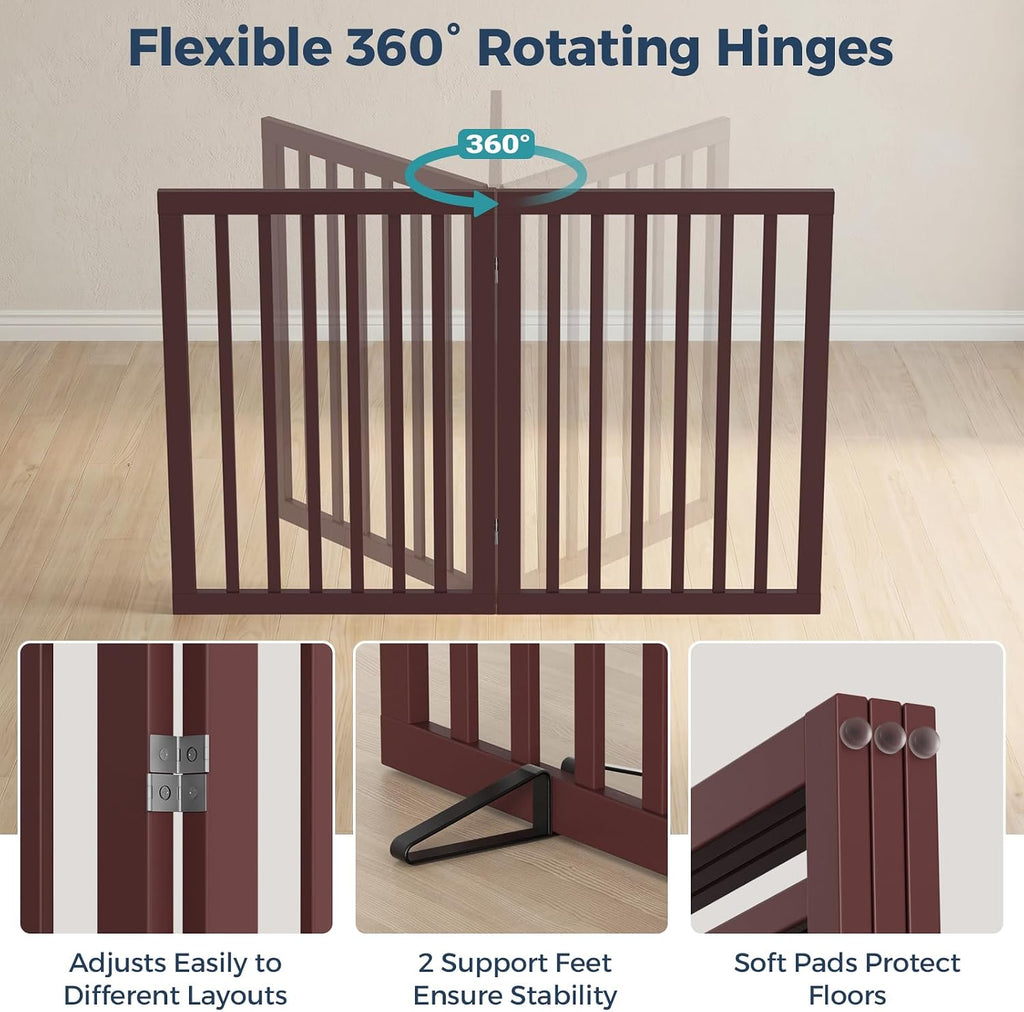 Flexible 360° Rotating Hinges

360°

Adjusts Easily to Different Layouts

2 Support Feet Ensure Stability

Soft Pads Protect Floors